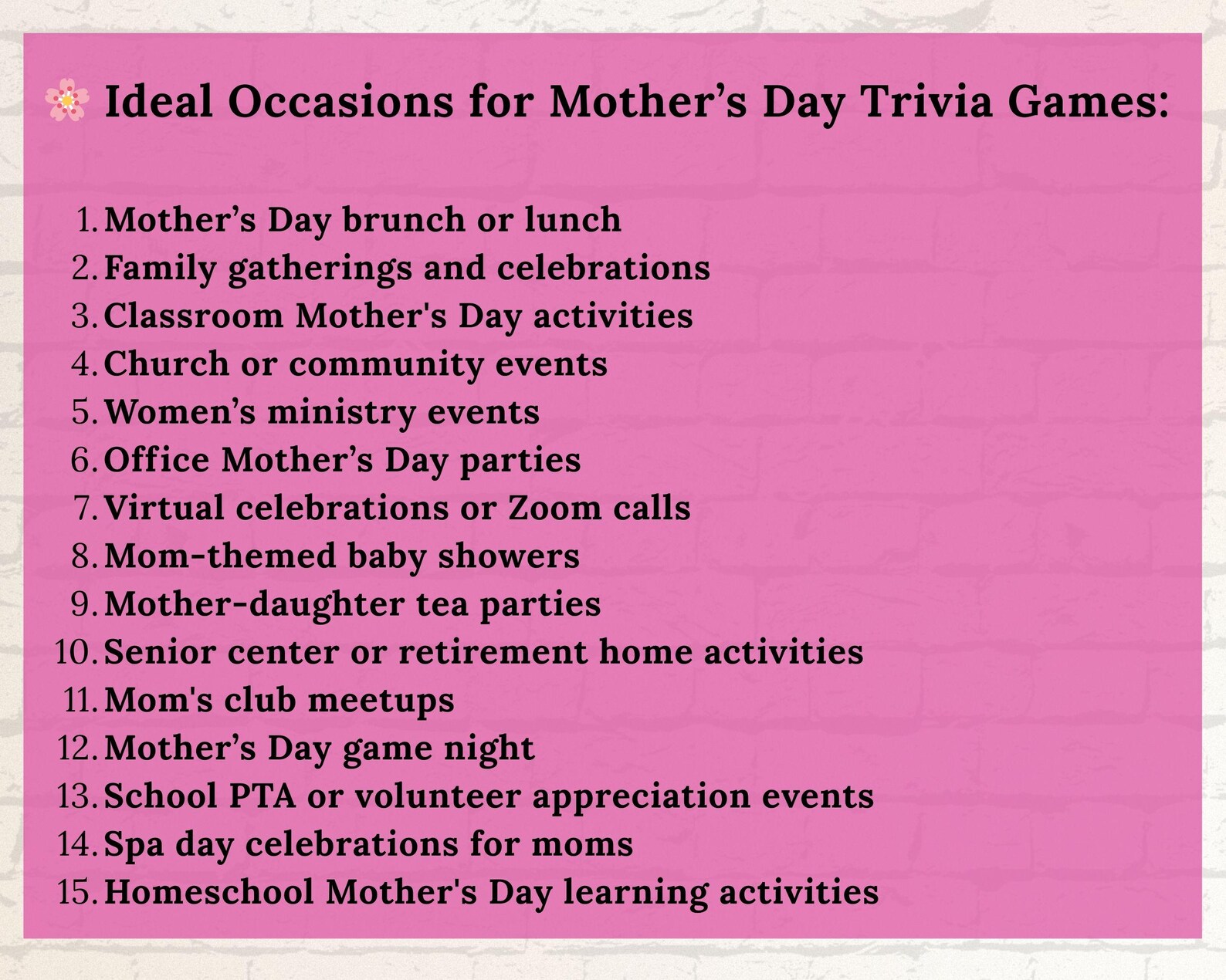 🌸 Ideal Occasions for Mother’s Day Trivia Games:

1. Mother’s Day brunch or lunch
2. Family gatherings and celebrations
3. Classroom Mother's Day activities
4. Church or community events
5. Women’s ministry events
6. Office Mother’s Day parties
7. Virtual celebrations or Zoom calls
8. Mom-themed baby showers
9. Mother-daughter tea parties
10. Senior center or retirement home activities
11. Mom's club meetups
12. Mother’s Day game night
13. School PTA or volunteer appreciation events
14. Spa day celebrations for moms
15. Homeschool Mother's Day learning activities